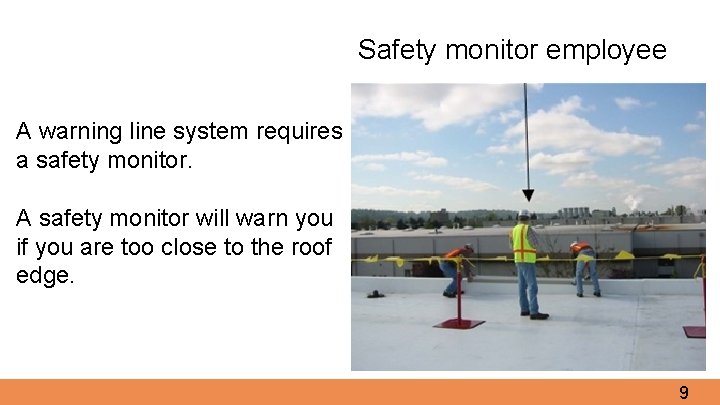 Safety monitor employee

A warning line system requires a safety monitor.

A safety monitor will warn you if you are too close to the roof edge.

9